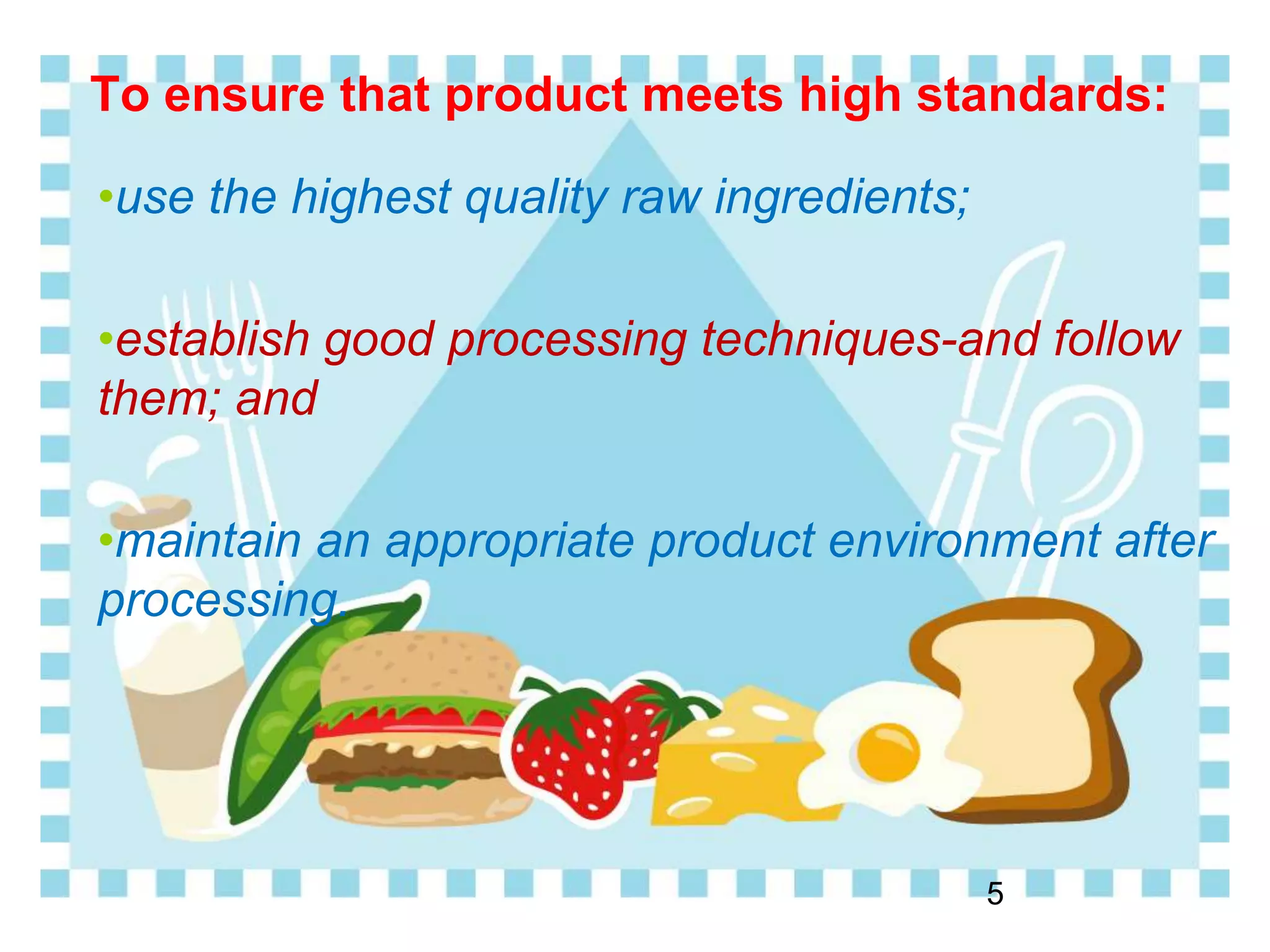 To ensure that product meets high standards:

•use the highest quality raw ingredients;

•establish good processing techniques-and follow them; and

•maintain an appropriate product environment after processing.

5